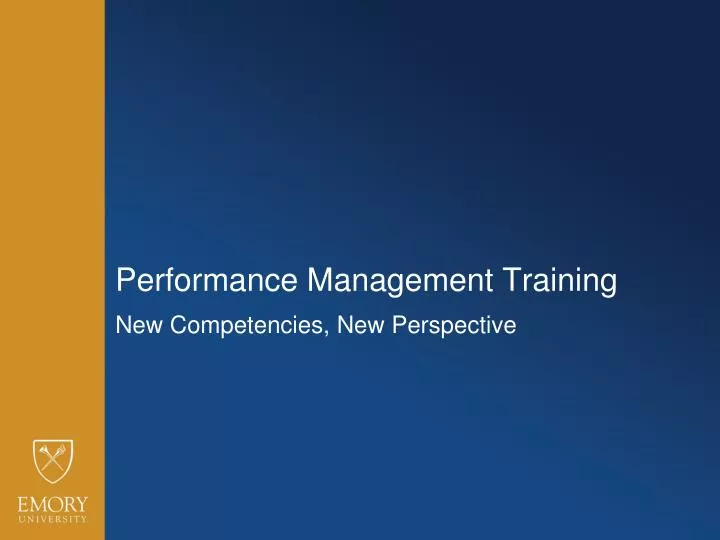 Performance Management Training

New Competencies, New Perspective

EMORY
UNIVERSITY